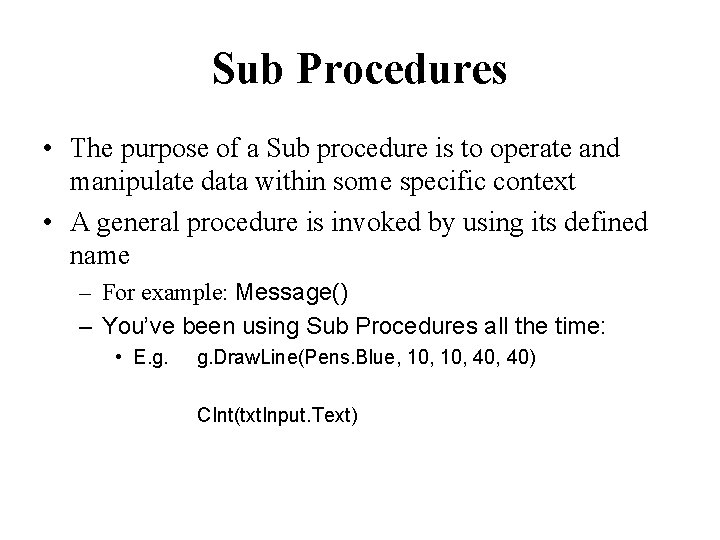 Sub Procedures

• The purpose of a Sub procedure is to operate and manipulate data within some specific context

• A general procedure is invoked by using its defined name

– For example: Message()

– You've been using Sub Procedures all the time:

• E.g. g.DrawLine(Pens.Blue, 10, 10, 40, 40)

CInt(txtInput.Text)